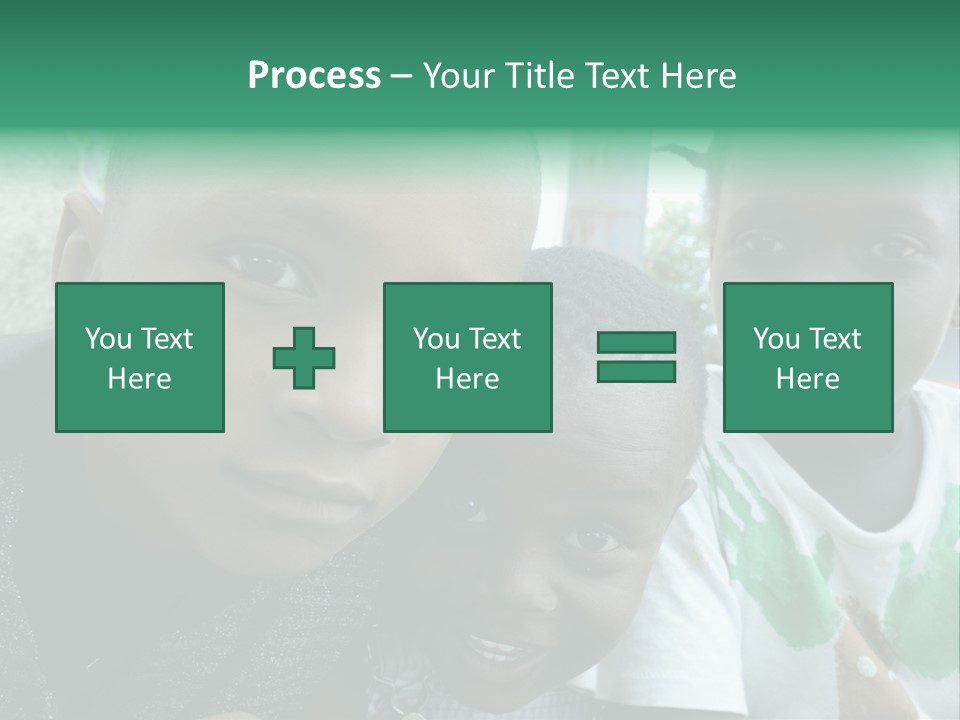 Process – Your Title Text Here

You Text Here

You Text Here

You Text Here